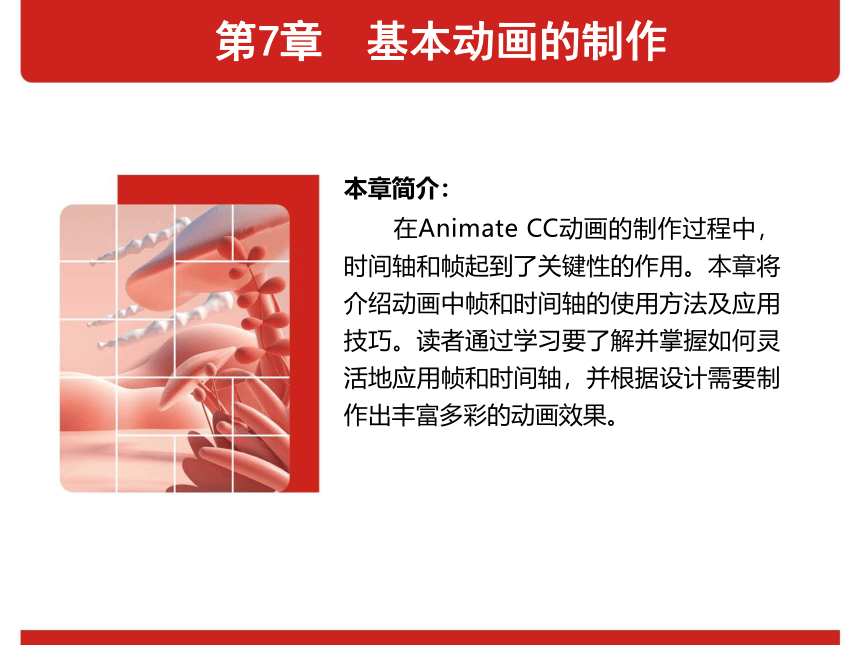 第7章　基本动画的制作

本章简介：

在Animate CC动画的制作过程中，时间轴和帧起到了关键性的作用。本章将介绍动画中帧和时间轴的使用方法及应用技巧。读者通过学习要了解并掌握如何灵活地应用帧和时间轴，并根据设计需要制作出丰富多彩的动画效果。